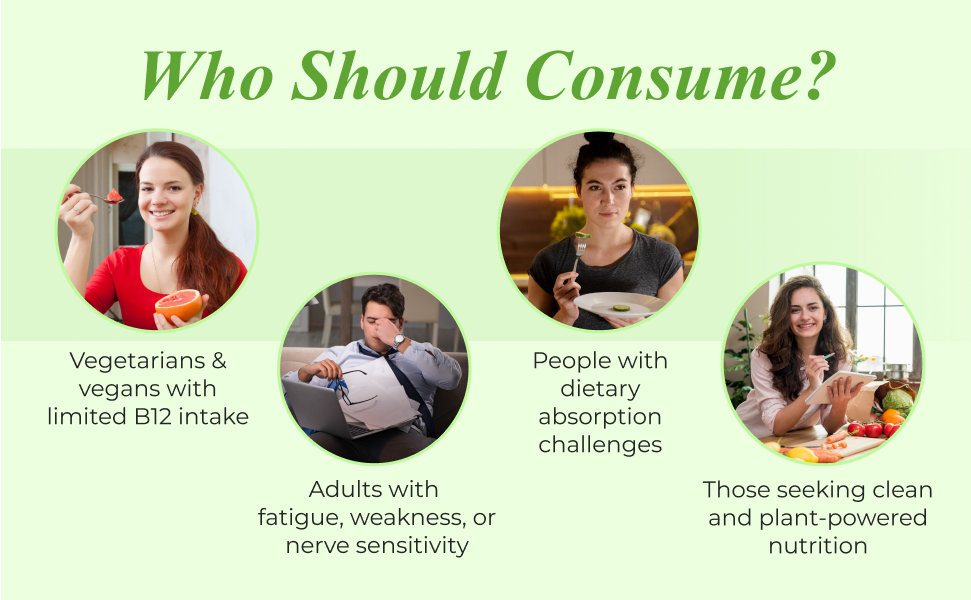 Who Should Consume?

Vegetarians & vegans with limited B12 intake

Adults with fatigue, weakness, or nerve sensitivity

People with dietary absorption challenges

Those seeking clean and plant-powered nutrition